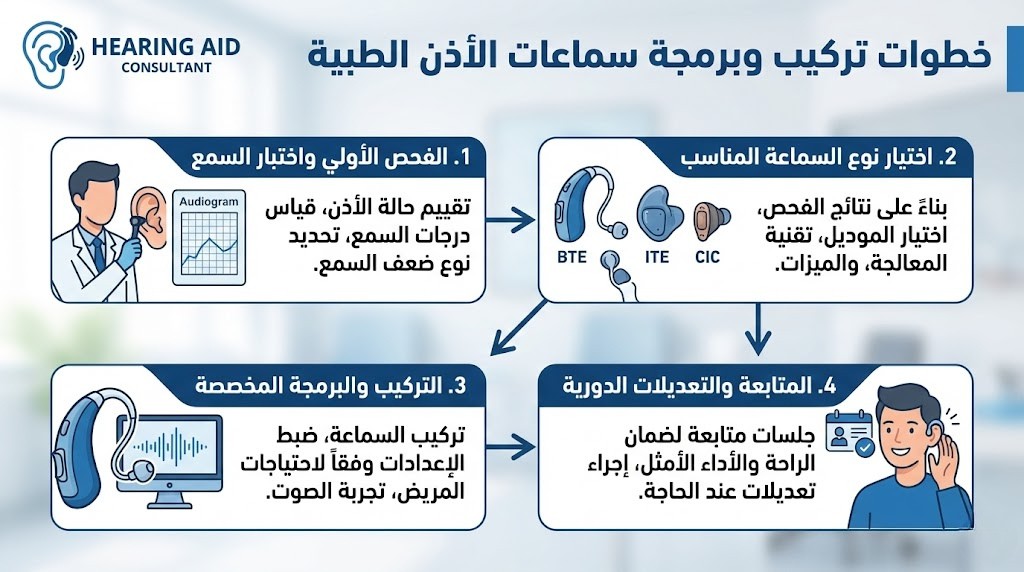 HEARING AID CONSULTANT

خطوات تركيب وبرمجة سماعات الأذن الطبية

1. الفحص الأولي واختبار السمع

Audiogram

تقييم حالة الأذن، قياس درجات السمع، تحديد نوع ضعف السمع.

2. اختيار نوع السماعة المناسب

BTE ITE CIC

بناءً على نتائج الفحص، اختيار الموديل، تقنية المعالجة، والميزات.

3. التركيب والبرمجة المخصصة

تركيب السماعة، ضبط الإعدادات وفقاً لاحتياجات المريض، تجربة الصوت.

4. المتابعة والتعديلات الدورية

جلسات متابعة لضمان الراحة والأداء الأمثل، إجراء تعديلات عند الحاجة.